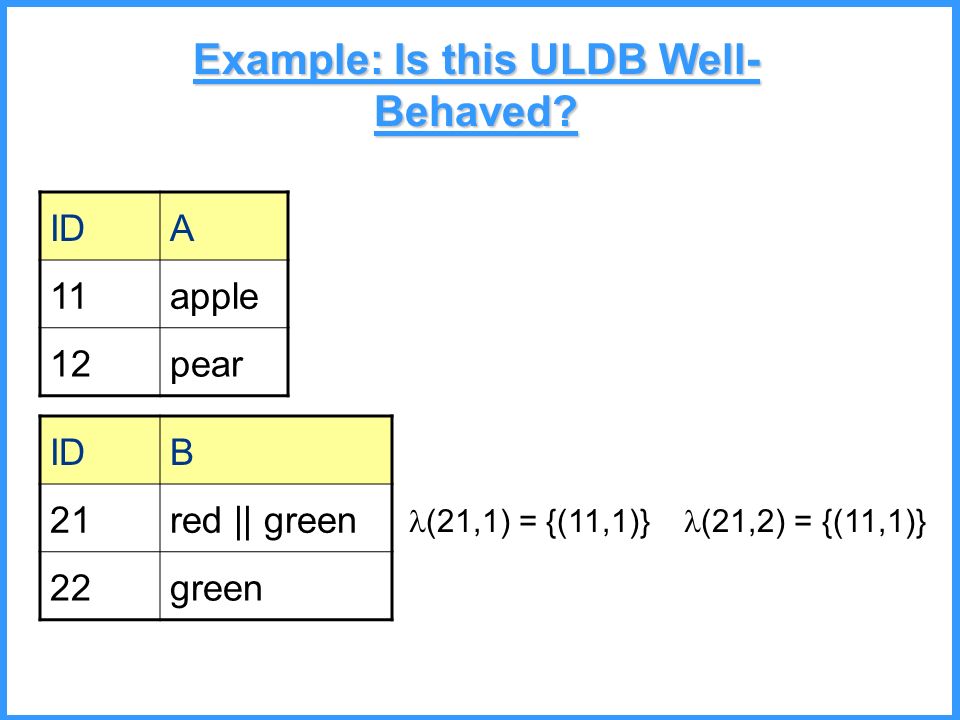 Example: Is this ULDB Well-Behaved?

| ID | A |
|---|---|
| 11 | apple |
| 12 | pear |

| ID | B |
|---|---|
| 21 | red \|\| green |
| 22 | green |

$\lambda(21,1) = \{(11,1)\}$ $\lambda(21,2) = \{(11,1)\}$